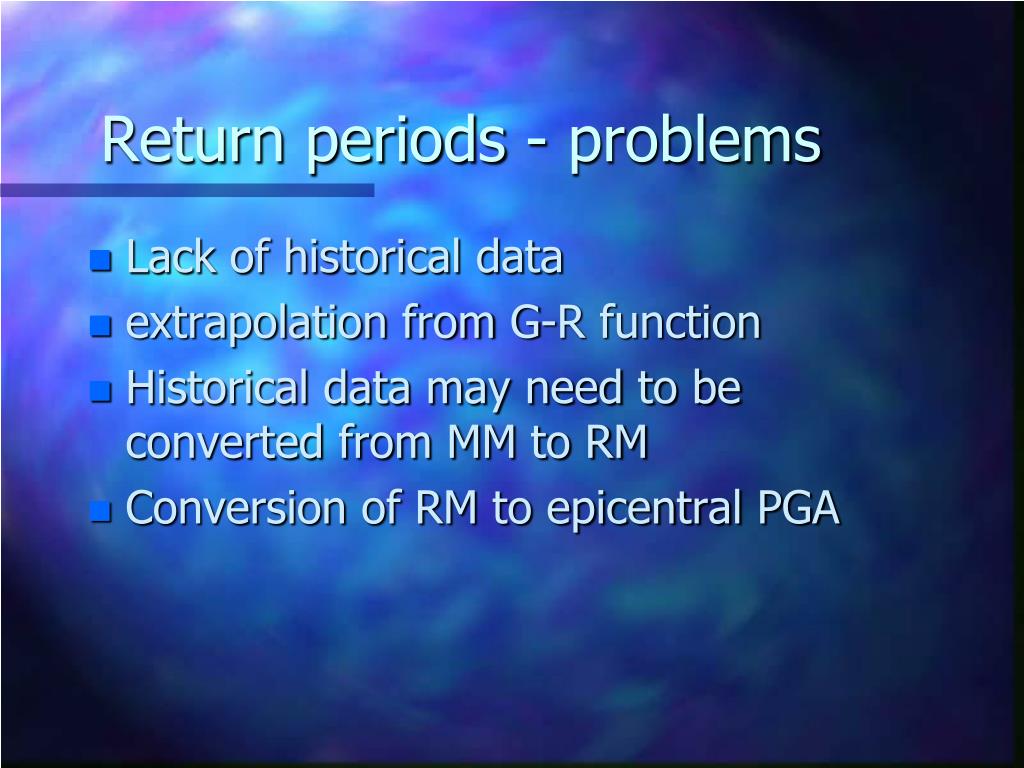 Return periods - problems

- Lack of historical data
- extrapolation from G-R function
- Historical data may need to be converted from MM to RM
- Conversion of RM to epicentral PGA